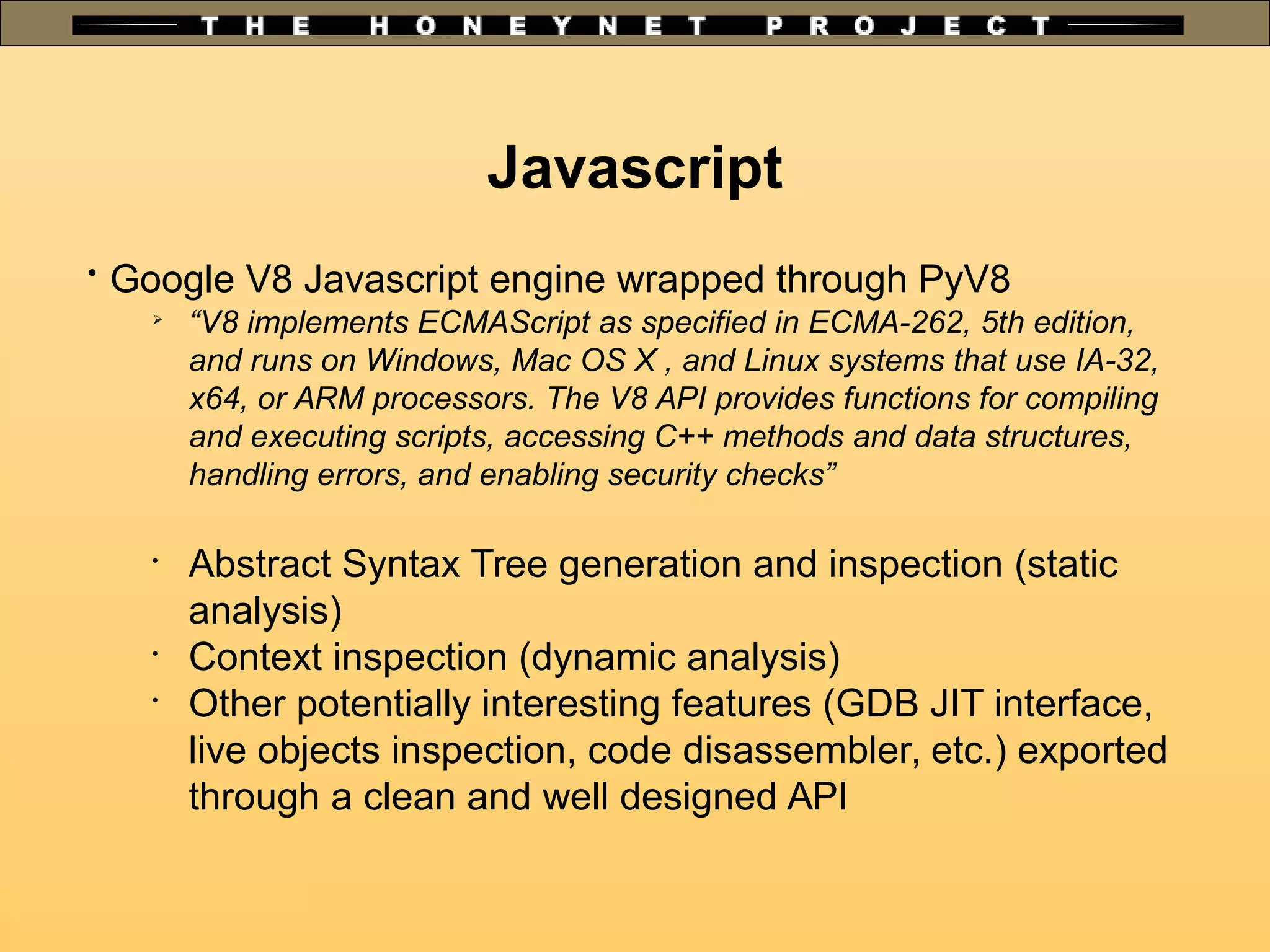 THE HONEYNET PROJECT

Javascript

• Google V8 Javascript engine wrapped through PyV8

➢ “V8 implements ECMAScript as specified in ECMA-262, 5th edition, and runs on Windows, Mac OS X , and Linux systems that use IA-32, x64, or ARM processors. The V8 API provides functions for compiling and executing scripts, accessing C++ methods and data structures, handling errors, and enabling security checks”

• Abstract Syntax Tree generation and inspection (static analysis)
• Context inspection (dynamic analysis)
• Other potentially interesting features (GDB JIT interface, live objects inspection, code disassembler, etc.) exported through a clean and well designed API